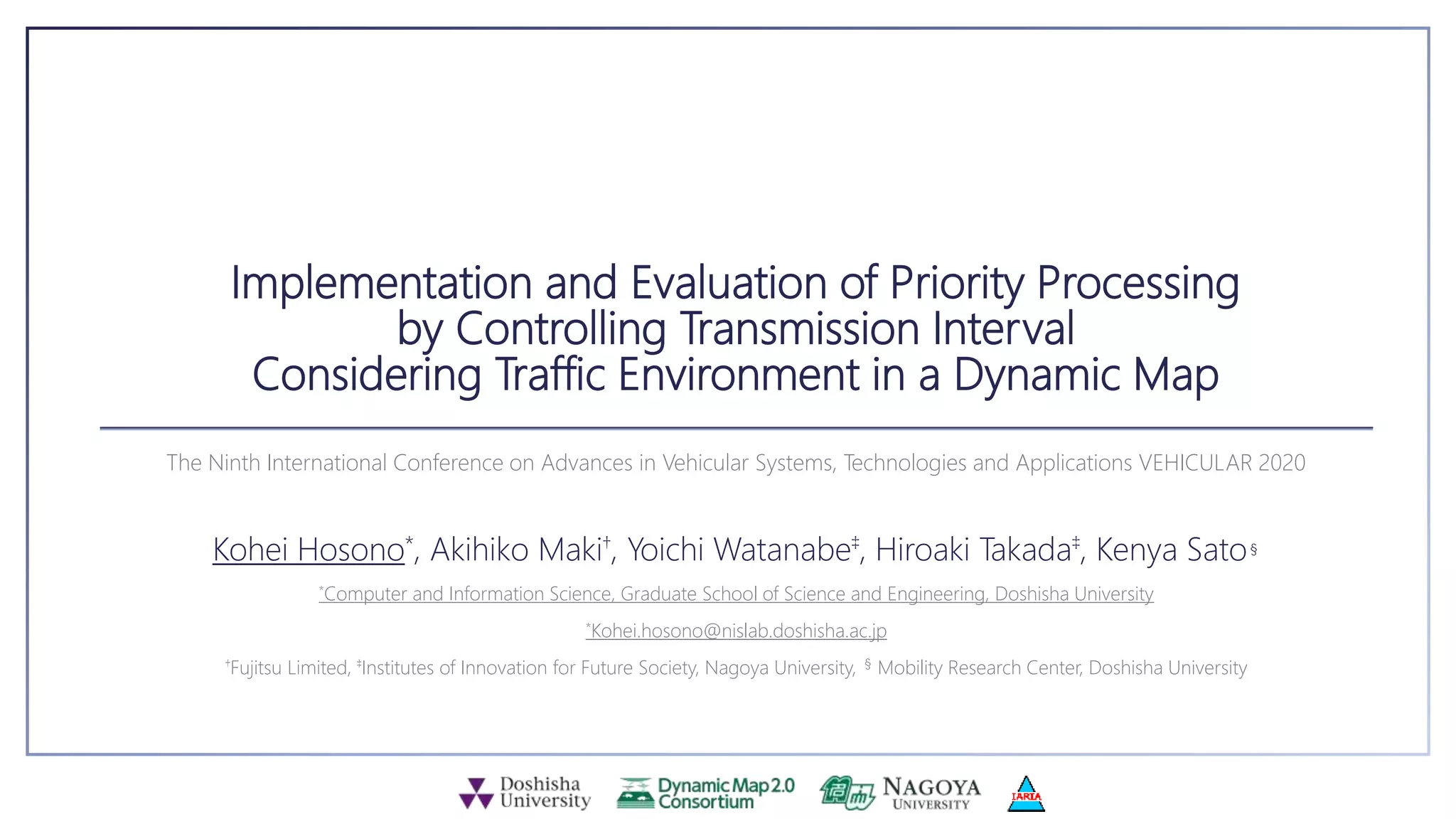 Implementation and Evaluation of Priority Processing by Controlling Transmission Interval Considering Traffic Environment in a Dynamic Map

The Ninth International Conference on Advances in Vehicular Systems, Technologies and Applications VEHICULAR 2020

Kohei Hosono*, Akihiko Maki†, Yoichi Watanabe‡, Hiroaki Takada‡, Kenya Sato§

*Computer and Information Science, Graduate School of Science and Engineering, Doshisha University

*Kohei.hosono@nislab.doshisha.ac.jp

†Fujitsu Limited, ‡Institutes of Innovation for Future Society, Nagoya University, § Mobility Research Center, Doshisha University

Doshisha University Dynamic Map 2.0 Consortium NAGOYA UNIVERSITY IARIA